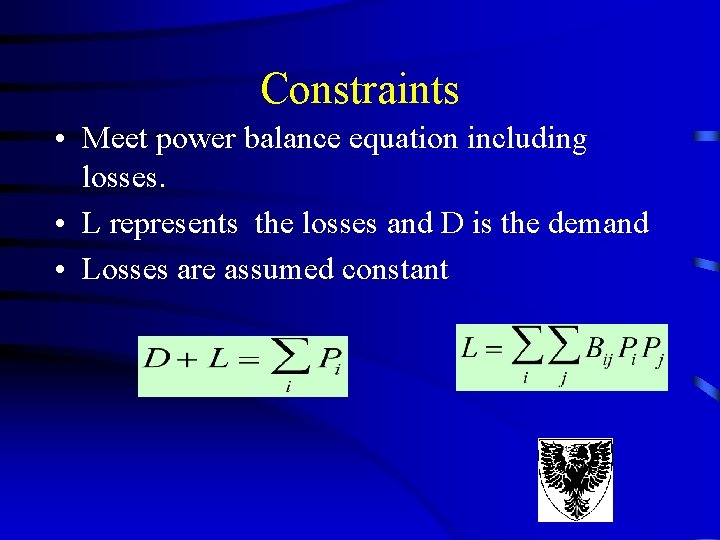 Constraints

• Meet power balance equation including losses.

• L represents the losses and D is the demand

• Losses are assumed constant

$D + L = \sum_{i} P_i$

$L = \sum_{i} \sum_{j} B_{ij} P_i P_j$